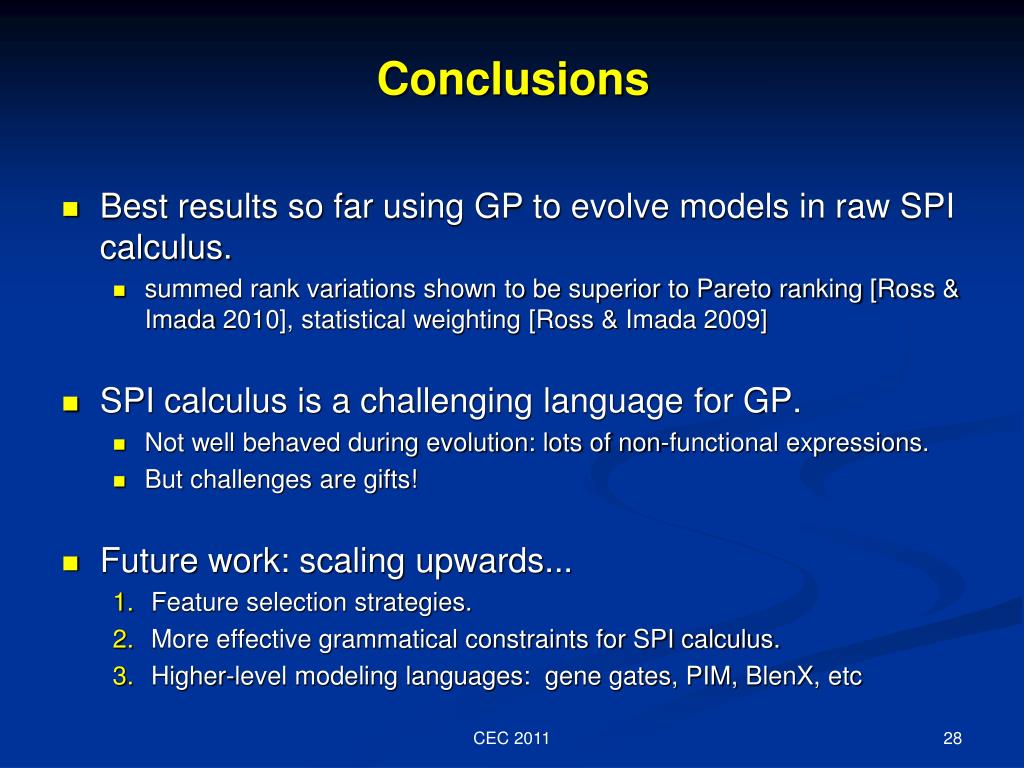 Conclusions

Best results so far using GP to evolve models in raw SPI calculus.

summed rank variations shown to be superior to Pareto ranking [Ross & Imada 2010], statistical weighting [Ross & Imada 2009]

SPI calculus is a challenging language for GP.

Not well behaved during evolution: lots of non-functional expressions.

But challenges are gifts!

Future work: scaling upwards...

1. Feature selection strategies.
2. More effective grammatical constraints for SPI calculus.
3. Higher-level modeling languages: gene gates, PIM, BlenX, etc

CEC 2011

28